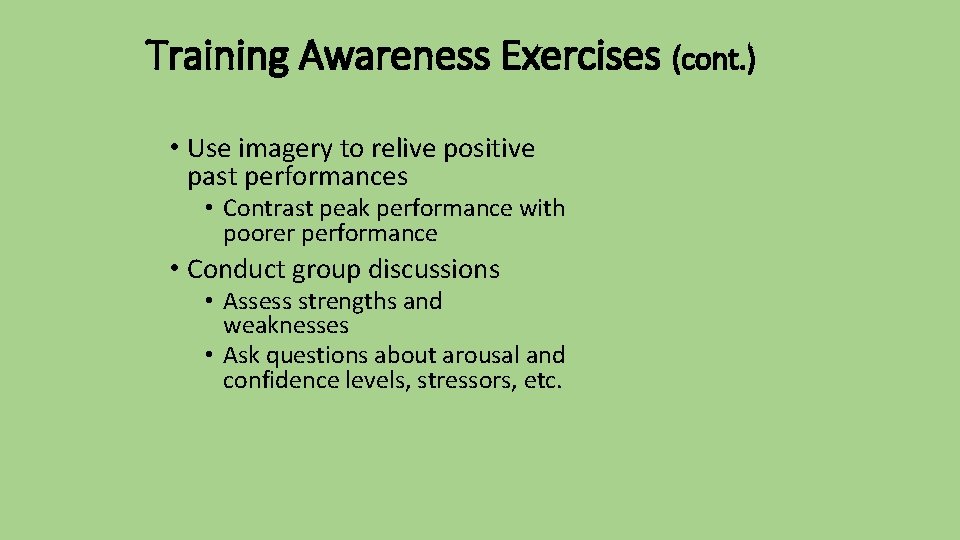 Training Awareness Exercises (cont.)

• Use imagery to relive positive past performances
  • Contrast peak performance with poorer performance
• Conduct group discussions
  • Assess strengths and weaknesses
  • Ask questions about arousal and confidence levels, stressors, etc.